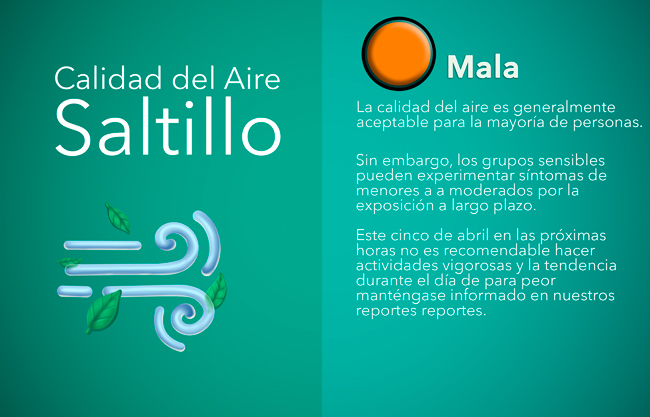 Calidad del Aire
Saltillo

Mala

La calidad del aire es generalmente aceptable para la mayoría de personas.

Sin embargo, los grupos sensibles pueden experimentar síntomas de menores a a moderados por la exposición a largo plazo.

Este cinco de abril en las próximas horas no es recomendable hacer actividades vigorosas y la tendencia durante el día de para peor manténgase informado en nuestros reportes reportes.